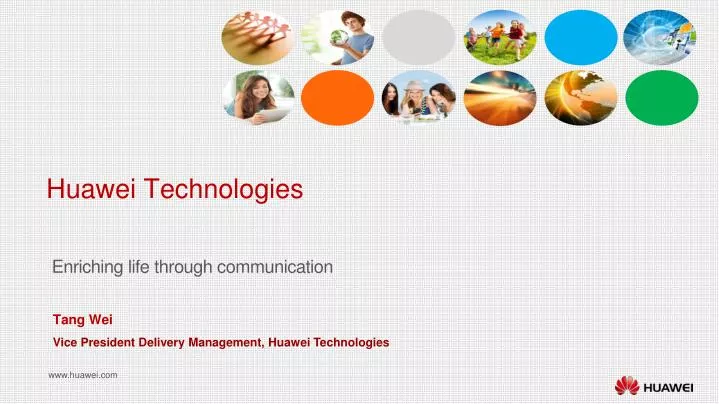 Huawei Technologies

Enriching life through communication

Tang Wei

Vice President Delivery Management, Huawei Technologies

www.huawei.com

HUAWEI